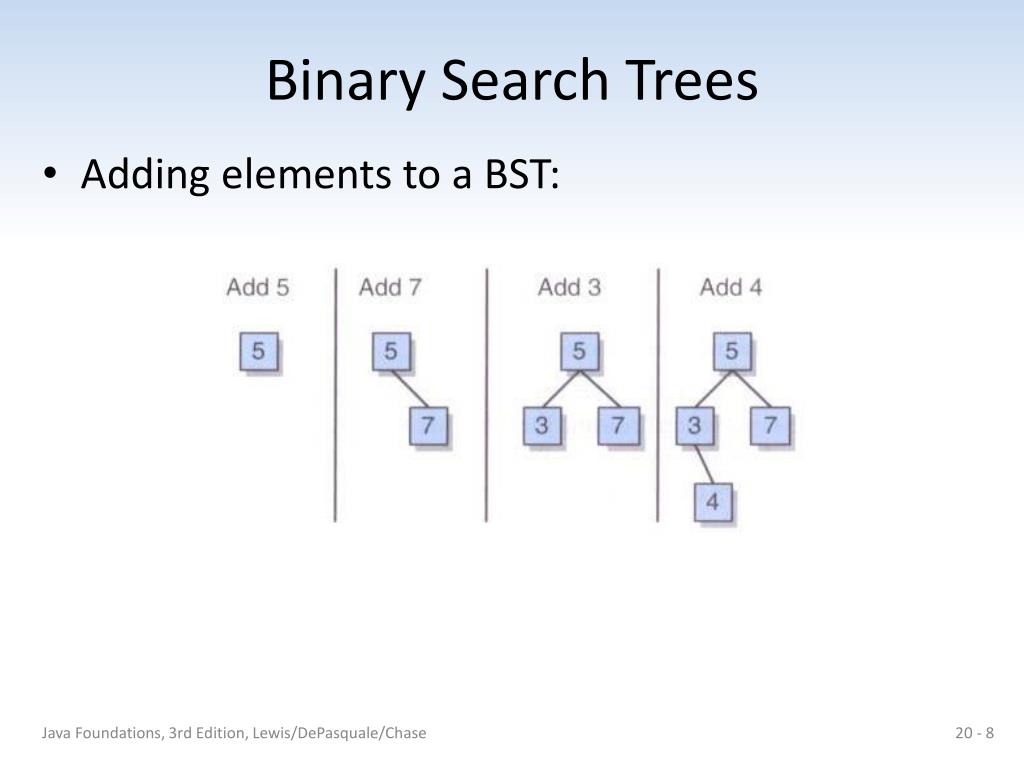 Binary Search Trees

• Adding elements to a BST:

Add 5
5

Add 7
5
7

Add 3
5
3 7

Add 4
5
3 7
4

Java Foundations, 3rd Edition, Lewis/DePasquale/Chase

20 - 8